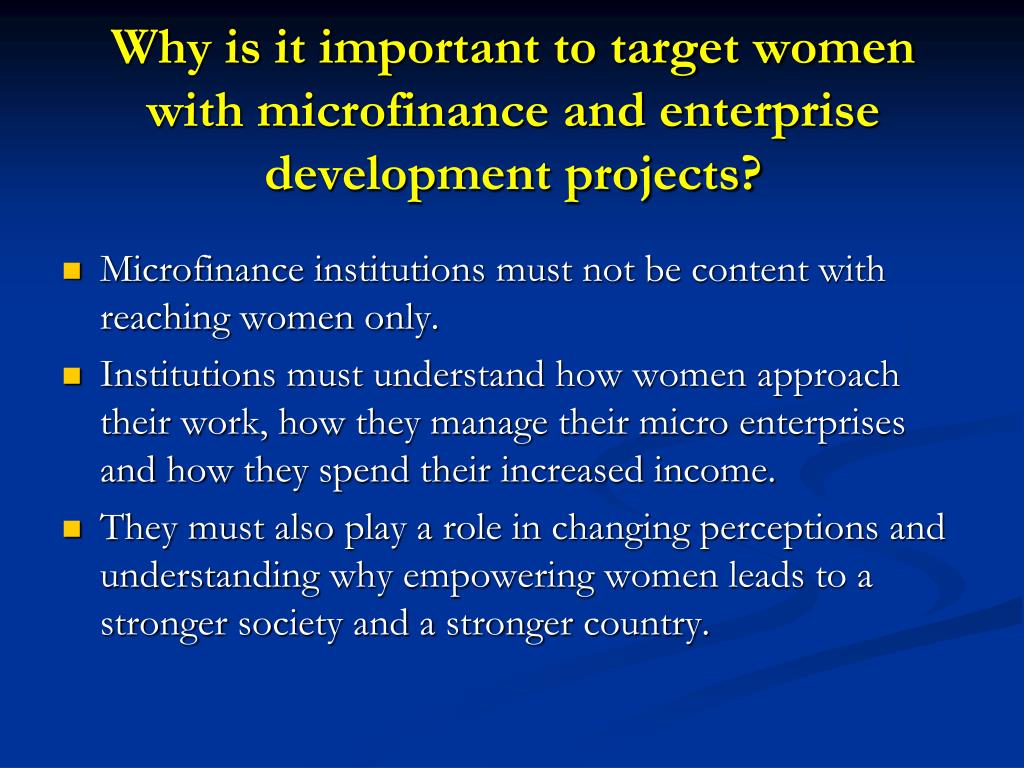 Why is it important to target women with microfinance and enterprise development projects?

- Microfinance institutions must not be content with reaching women only.
- Institutions must understand how women approach their work, how they manage their micro enterprises and how they spend their increased income.
- They must also play a role in changing perceptions and understanding why empowering women leads to a stronger society and a stronger country.